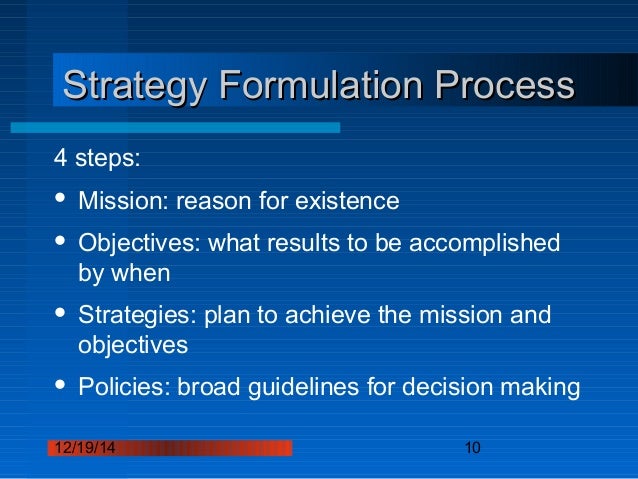 Strategy Formulation Process

4 steps:

• Mission: reason for existence
• Objectives: what results to be accomplished by when
• Strategies: plan to achieve the mission and objectives
• Policies: broad guidelines for decision making

12/19/14

10